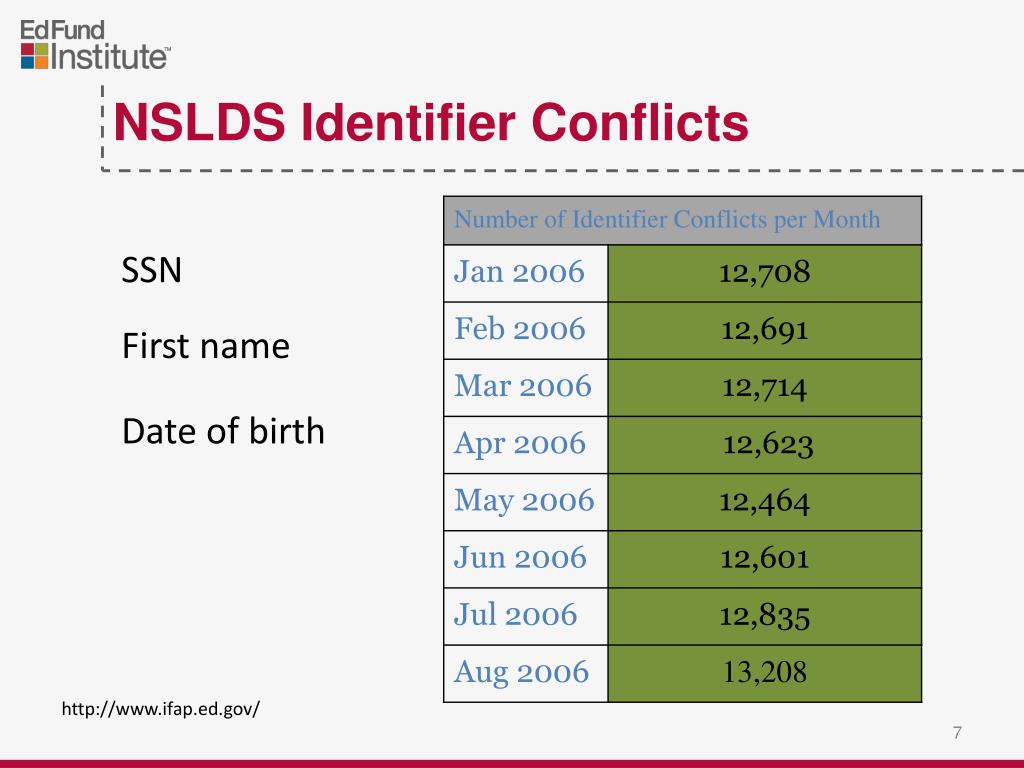 EdFund Institute™

NSLDS Identifier Conflicts

SSN

First name

Date of birth

| Number of Identifier Conflicts per Month | |
|---|---|
| Jan 2006 | 12,708 |
| Feb 2006 | 12,691 |
| Mar 2006 | 12,714 |
| Apr 2006 | 12,623 |
| May 2006 | 12,464 |
| Jun 2006 | 12,601 |
| Jul 2006 | 12,835 |
| Aug 2006 | 13,208 |

http://www.ifap.ed.gov/

7